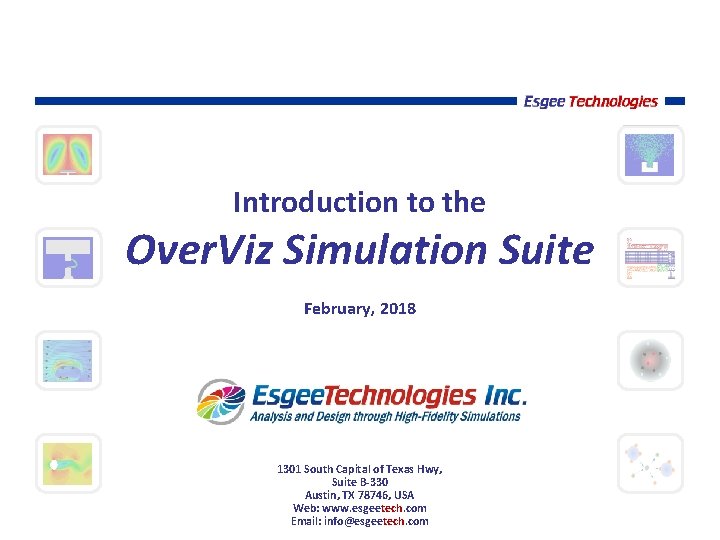 Esgee Technologies

Introduction to the

OverViz Simulation Suite

February, 2018

EsgeeTechnologies Inc.
Analysis and Design through High-Fidelity Simulations

1301 South Capital of Texas Hwy,
Suite B-330
Austin, TX 78746, USA
Web: www.esgeetech.com
Email: info@esgeetech.com